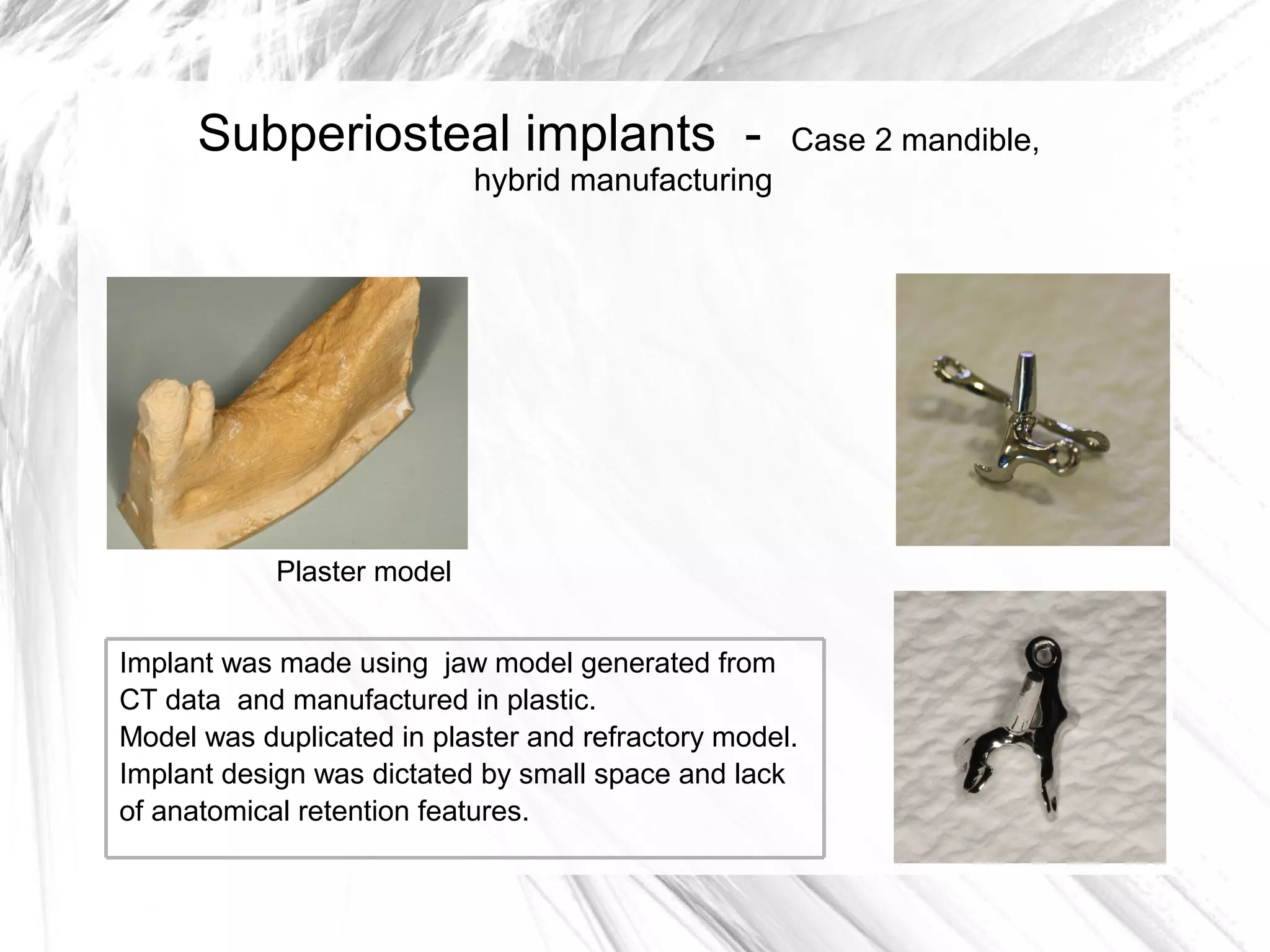 Subperiosteal implants - Case 2 mandible, hybrid manufacturing

Plaster model

Implant was made using jaw model generated from CT data and manufactured in plastic.
Model was duplicated in plaster and refractory model.
Implant design was dictated by small space and lack of anatomical retention features.